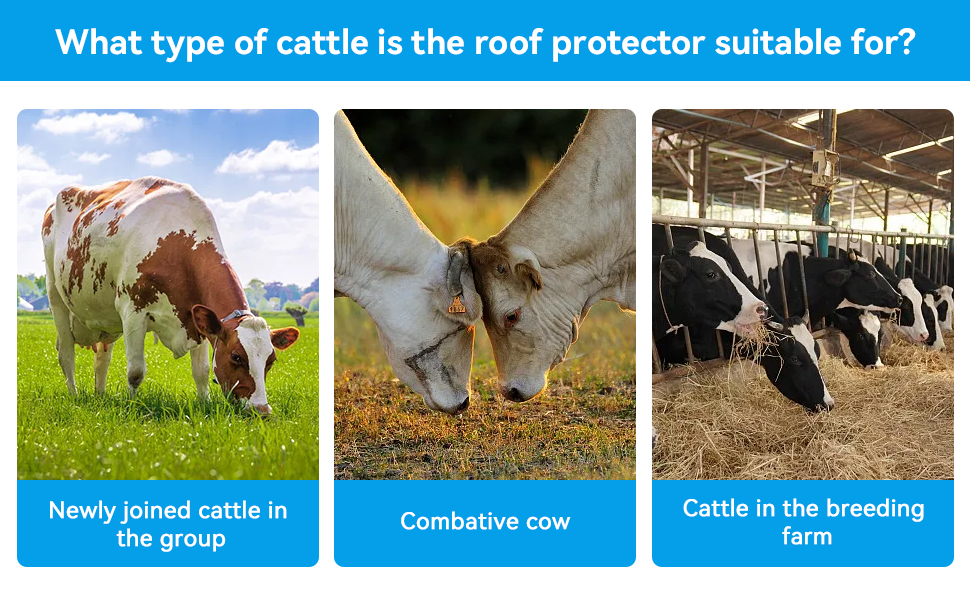 What type of cattle is the roof protector suitable for?

Newly joined cattle in the group

Combative cow

Cattle in the breeding farm